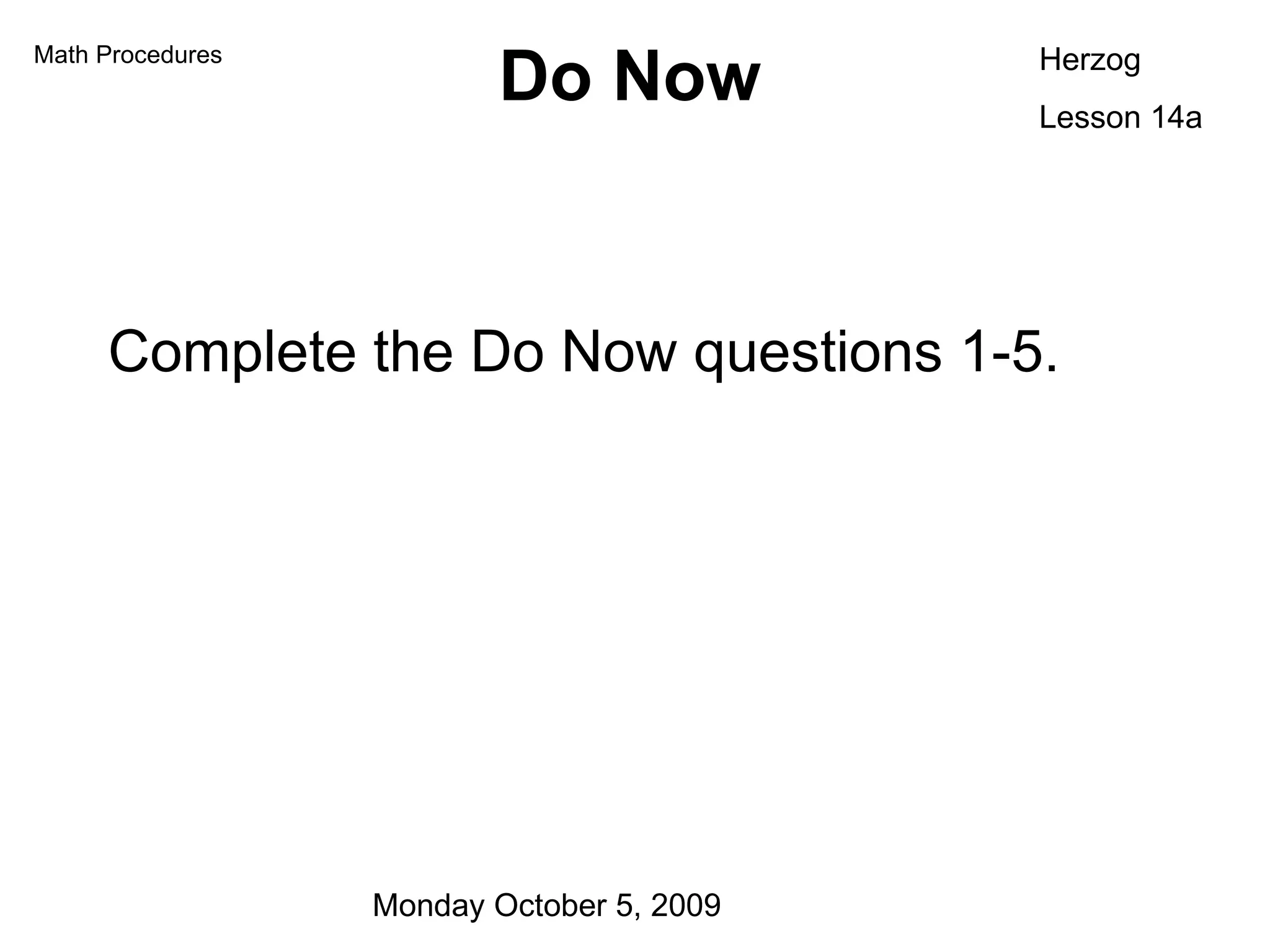 Math Procedures

Do Now

Herzog

Lesson 14a

Complete the Do Now questions 1-5.

Monday October 5, 2009